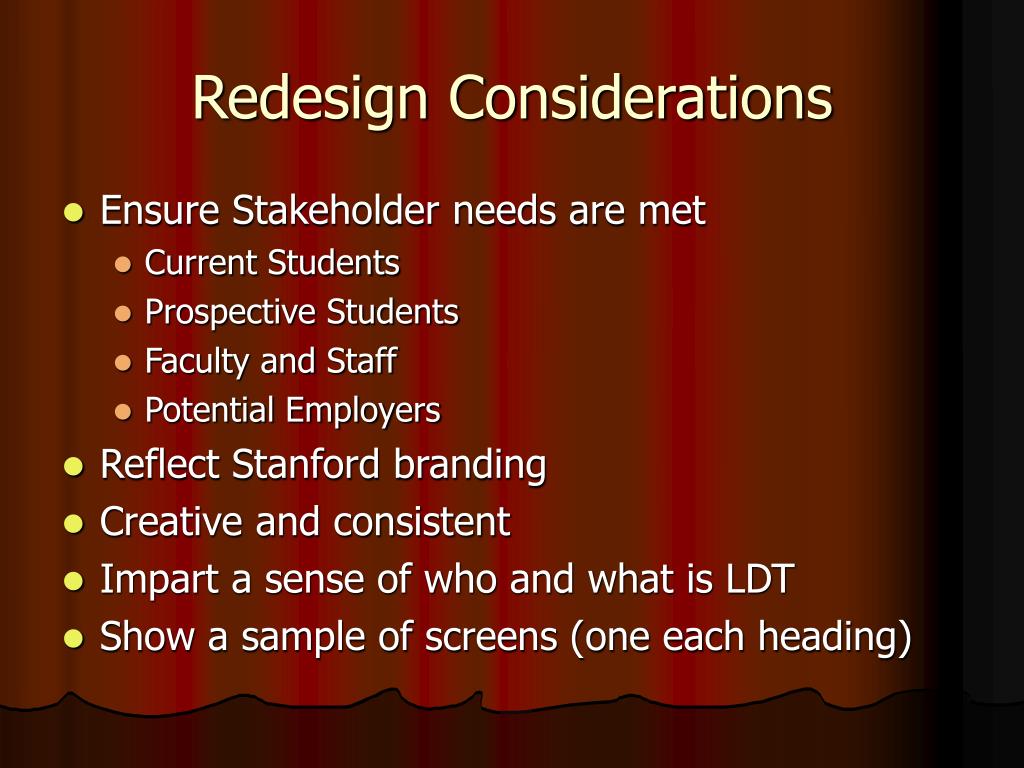 Redesign Considerations

- Ensure Stakeholder needs are met
  - Current Students
  - Prospective Students
  - Faculty and Staff
  - Potential Employers
- Reflect Stanford branding
- Creative and consistent
- Impart a sense of who and what is LDT
- Show a sample of screens (one each heading)